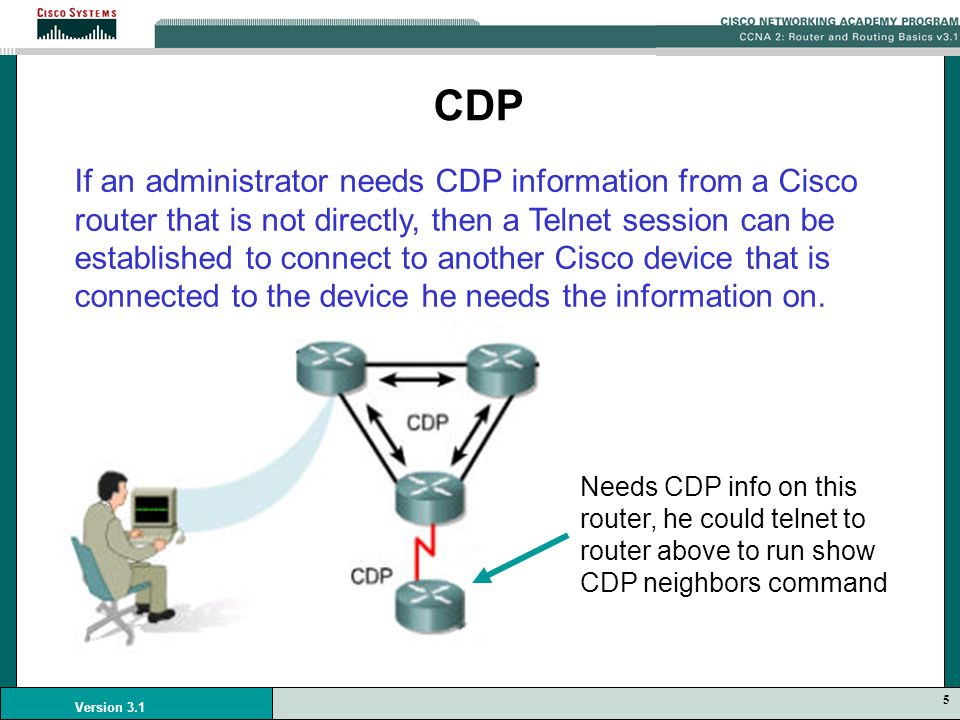 CISCO SYSTEMS

CISCO NETWORKING ACADEMY PROGRAM
CCNA 2: Router and Routing Basics v3.1

CDP

If an administrator needs CDP information from a Cisco router that is not directly, then a Telnet session can be established to connect to another Cisco device that is connected to the device he needs the information on.

CDP

CDP

Needs CDP info on this router, he could telnet to router above to run show CDP neighbors command

Version 3.1

5